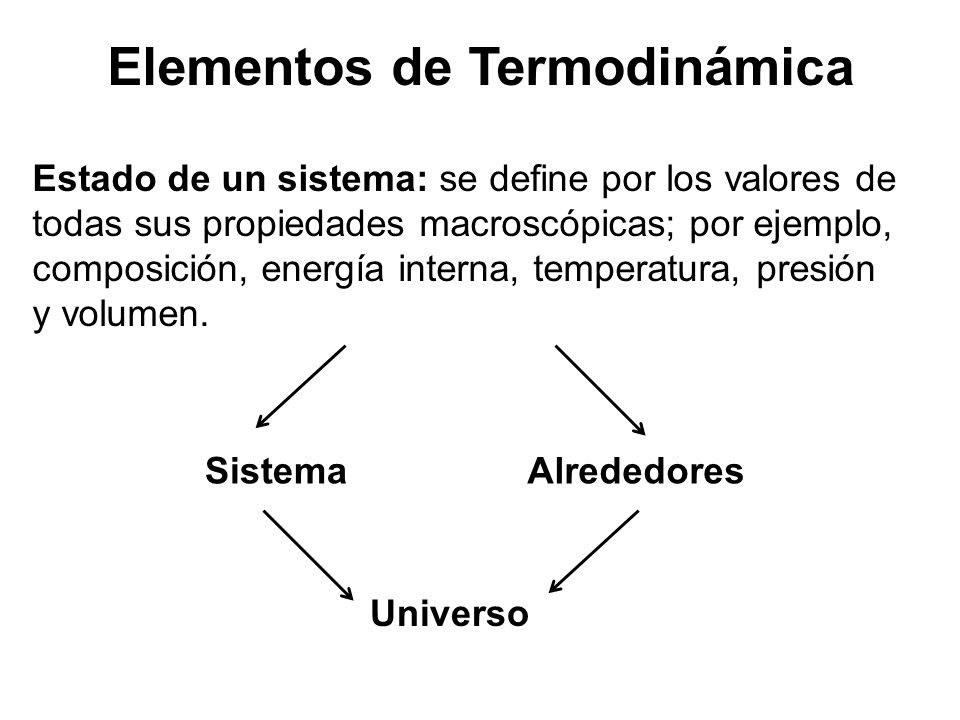 Elementos de Termodinámica

Estado de un sistema: se define por los valores de todas sus propiedades macroscópicas; por ejemplo, composición, energía interna, temperatura, presión y volumen.

Sistema

Alrededores

Universo